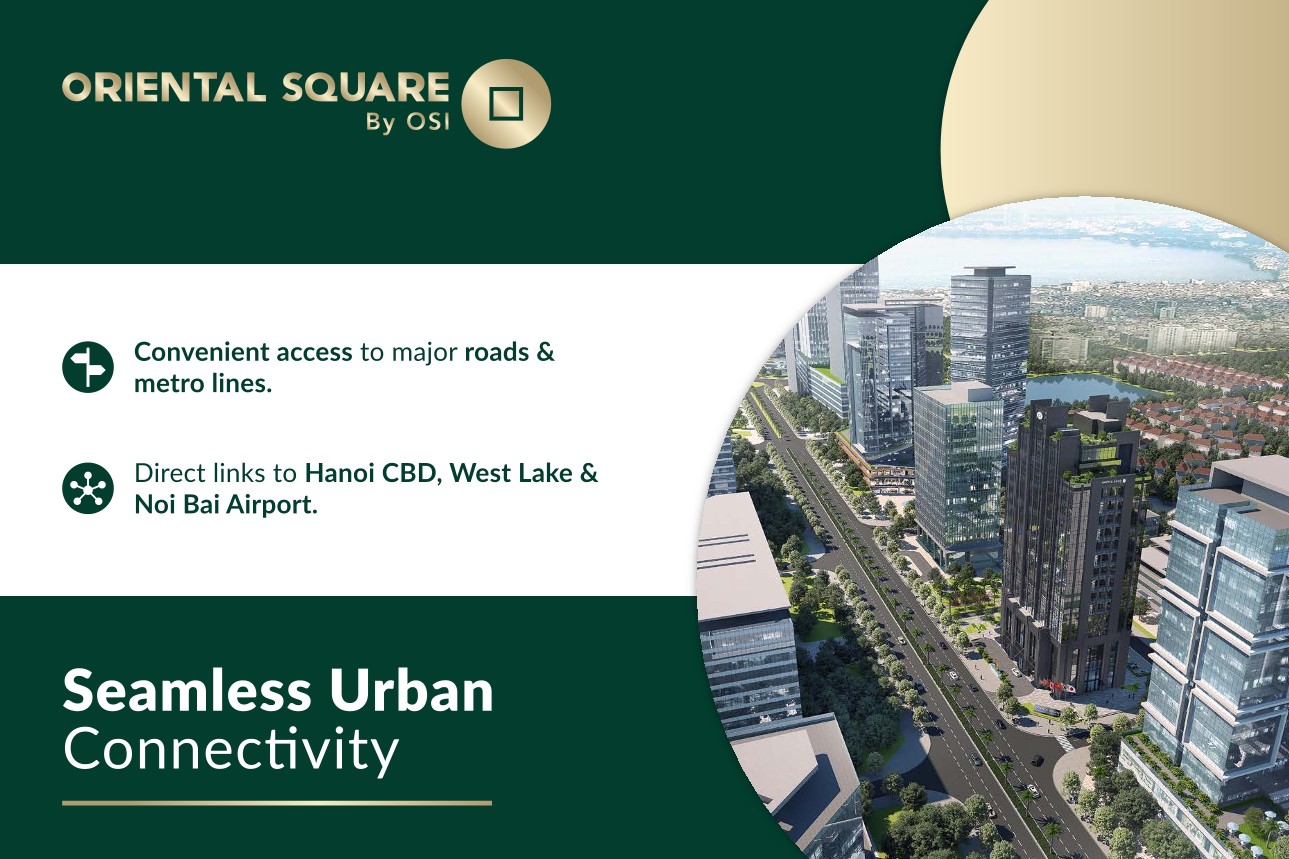 ORIENTAL SQUARE
By OSI

Convenient access to major roads & metro lines.

Direct links to Hanoi CBD, West Lake & Noi Bai Airport.

Seamless Urban
Connectivity